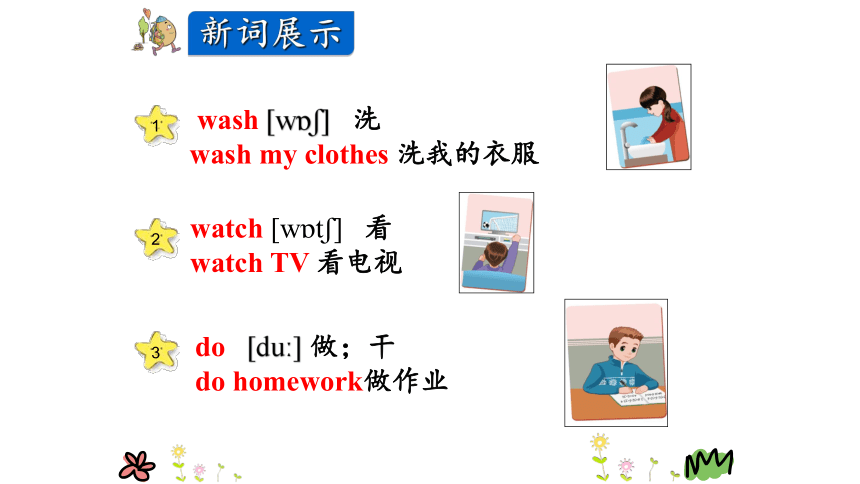 新词展示

1 wash [wɒʃ] 洗
wash my clothes 洗我的衣服

2 watch [wɒtʃ] 看
watch TV 看电视

3 do [duː] 做；干
do homework做作业